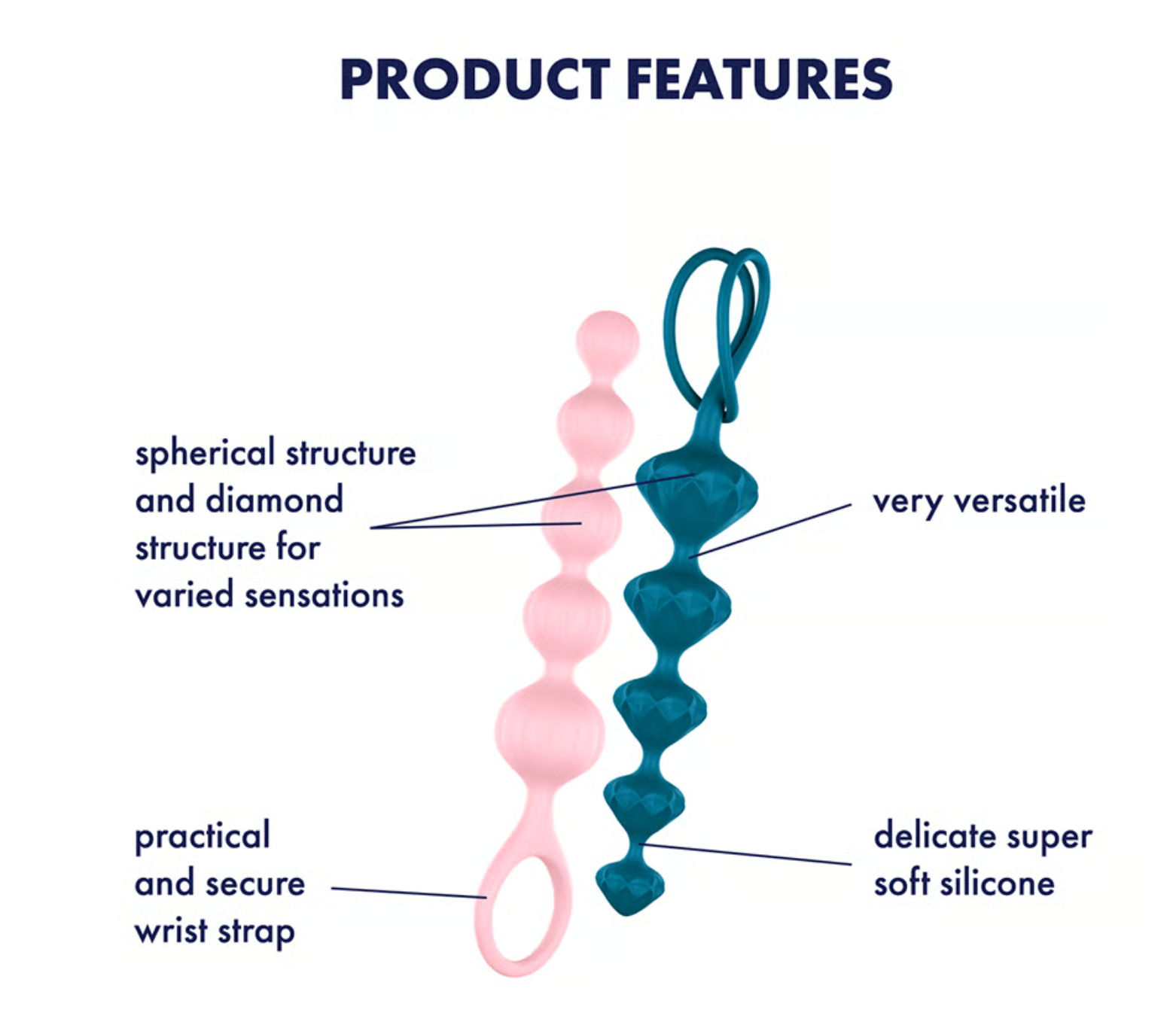 PRODUCT FEATURES

spherical structure and diamond structure for varied sensations

very versatile

practical and secure wrist strap

delicate super soft silicone